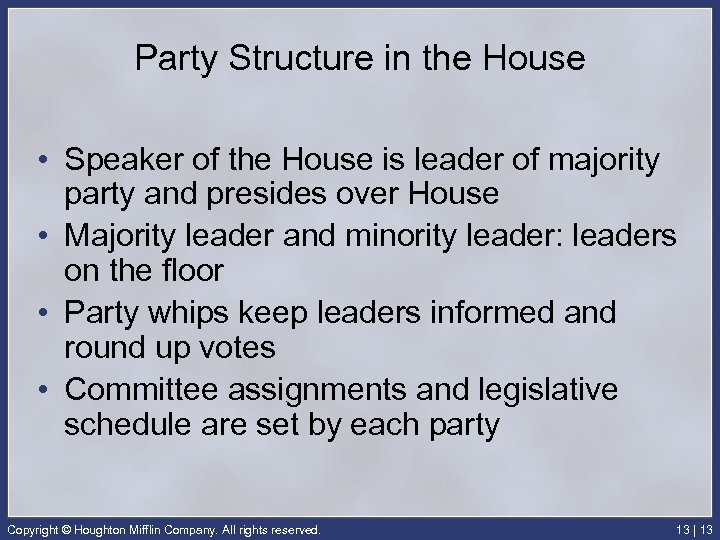 Party Structure in the House

• Speaker of the House is leader of majority party and presides over House
• Majority leader and minority leader: leaders on the floor
• Party whips keep leaders informed and round up votes
• Committee assignments and legislative schedule are set by each party

Copyright © Houghton Mifflin Company. All rights reserved.

13 | 13